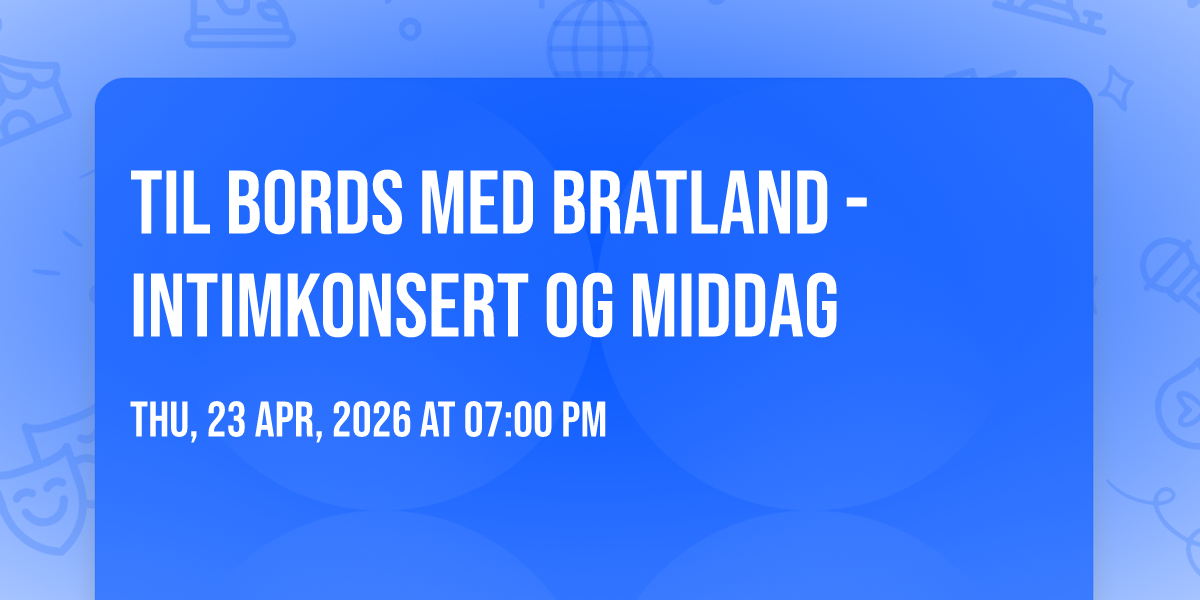 TIL BORDS MED BRATLAND - INTIMKONSERT OG MIDDAG

THU, 23 APR, 2026 AT 07:00 PM